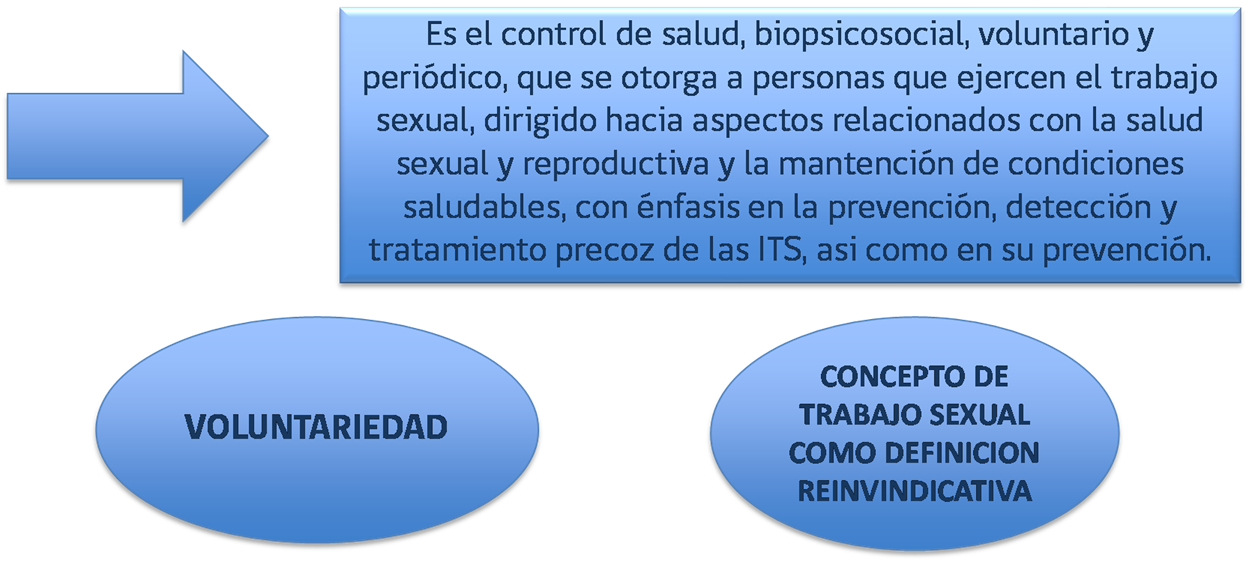 Es el control de salud, biopsicosocial, voluntario y periódico, que se otorga a personas que ejercen el trabajo sexual, dirigido hacia aspectos relacionados con la salud sexual y reproductiva y la mantención de condiciones saludables, con énfasis en la prevención, detección y tratamiento precoz de las ITS, asi como en su prevención.

VOLUNTARIEDAD

CONCEPTO DE TRABAJO SEXUAL COMO DEFINICION REINVINDICATIVA